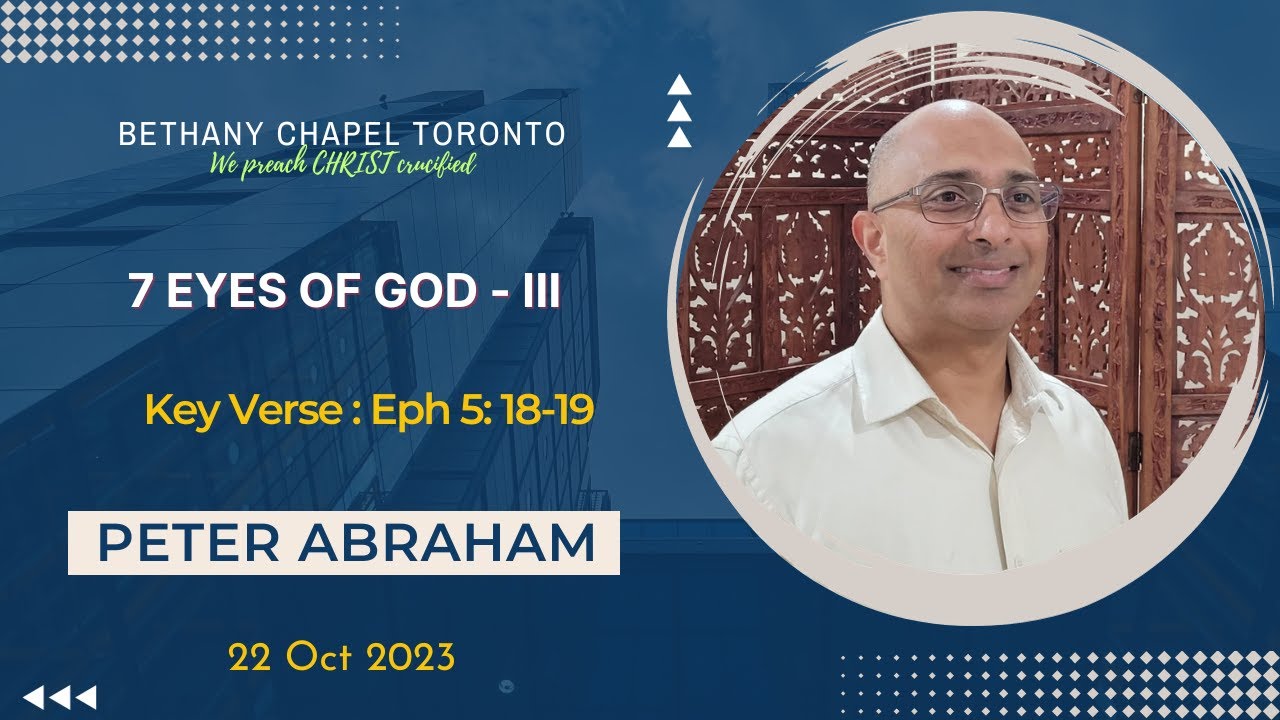 BETHANY CHAPEL TORONTO
We preach CHRIST crucified

7 EYES OF GOD - III

Key Verse : Eph 5: 18-19

PETER ABRAHAM

22 Oct 2023